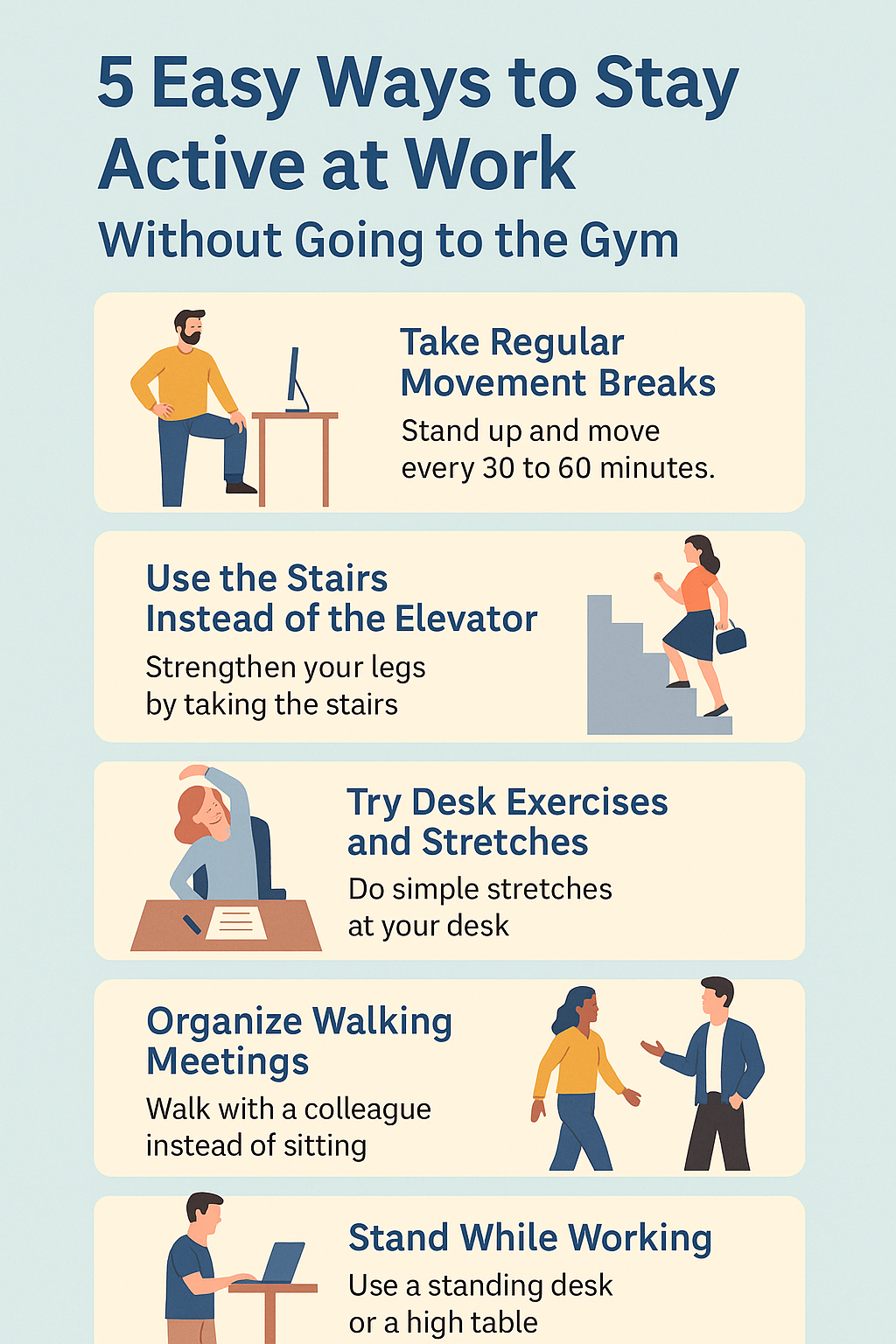 5 Easy Ways to Stay Active at Work

Without Going to the Gym

Take Regular Movement Breaks

Stand up and move every 30 to 60 minutes.

Use the Stairs Instead of the Elevator

Strengthen your legs by taking the stairs

Try Desk Exercises and Stretches

Do simple stretches at your desk

Organize Walking Meetings

Walk with a colleague instead of sitting

Stand While Working

Use a standing desk or a high table